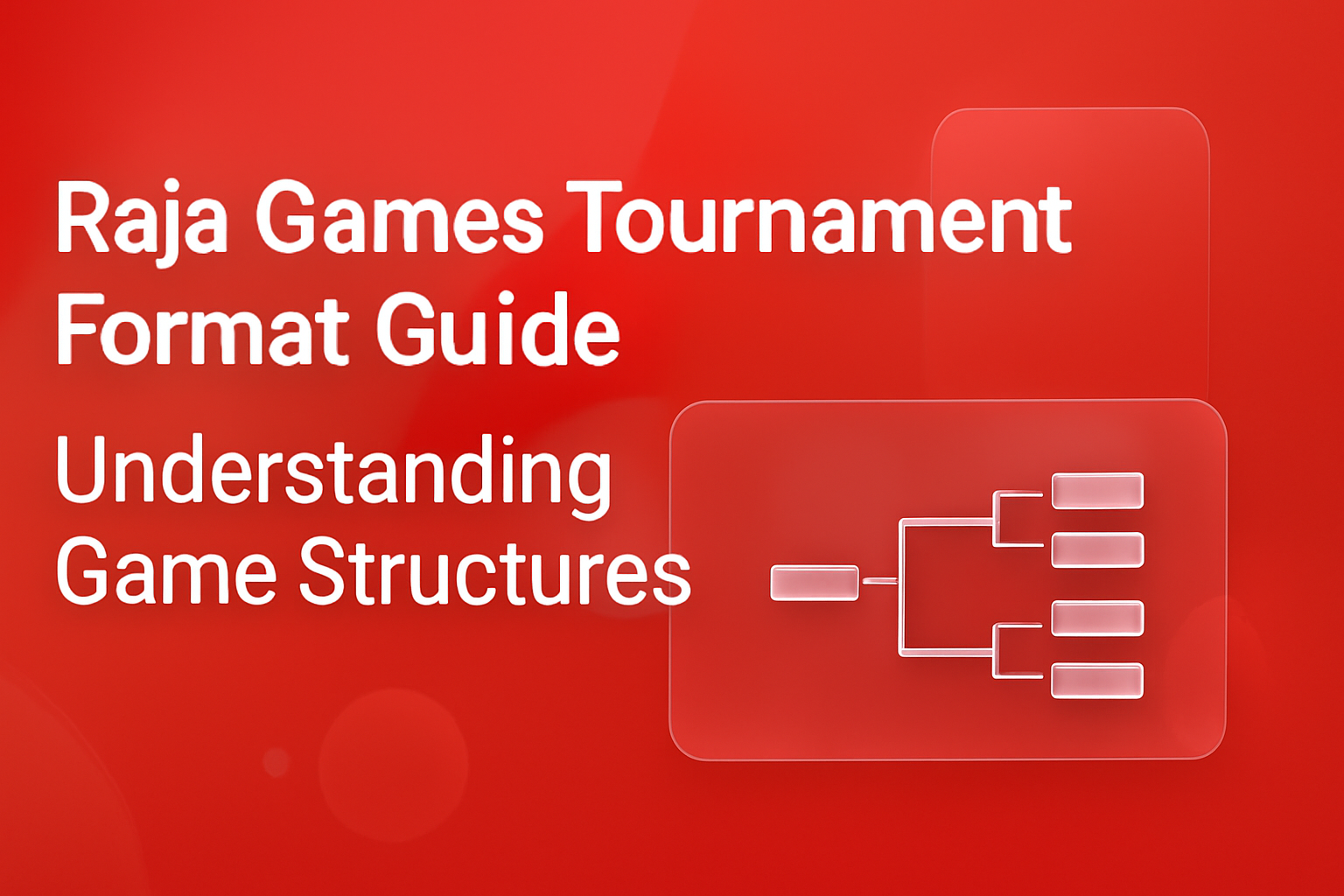 Raja Games Tournament Format Guide

Understanding Game Structures